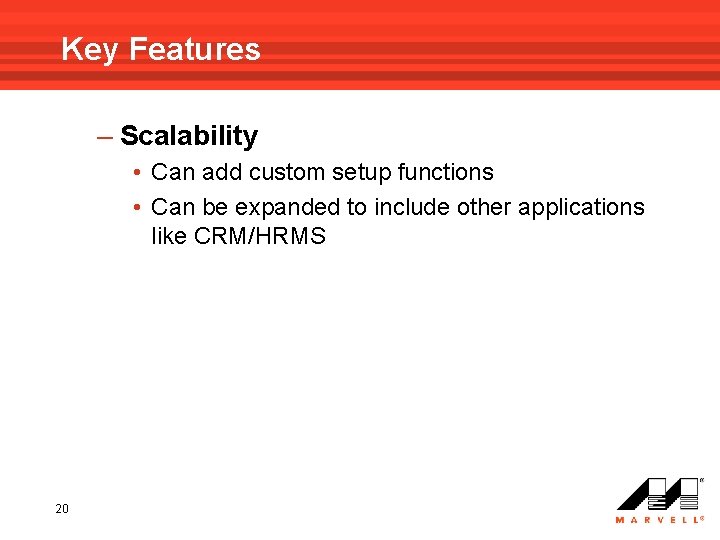 Key Features

– Scalability

• Can add custom setup functions

• Can be expanded to include other applications like CRM/HRMS

20

MARVELL®